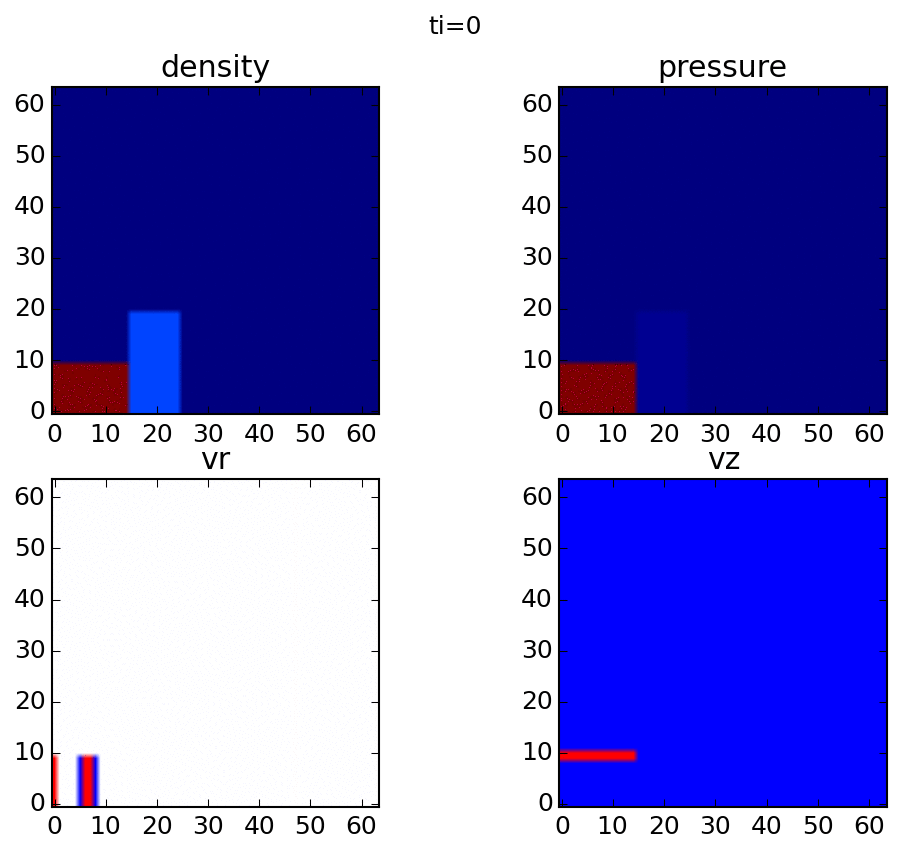 ti=0

density

60
50
40
30
20
10
0
0 10 20 30 40 50 60

pressure

60
50
40
30
20
10
0
0 10 20 30 40 50 60

vr

60
50
40
30
20
10
0
0 10 20 30 40 50 60

vz

60
50
40
30
20
10
0
0 10 20 30 40 50 60